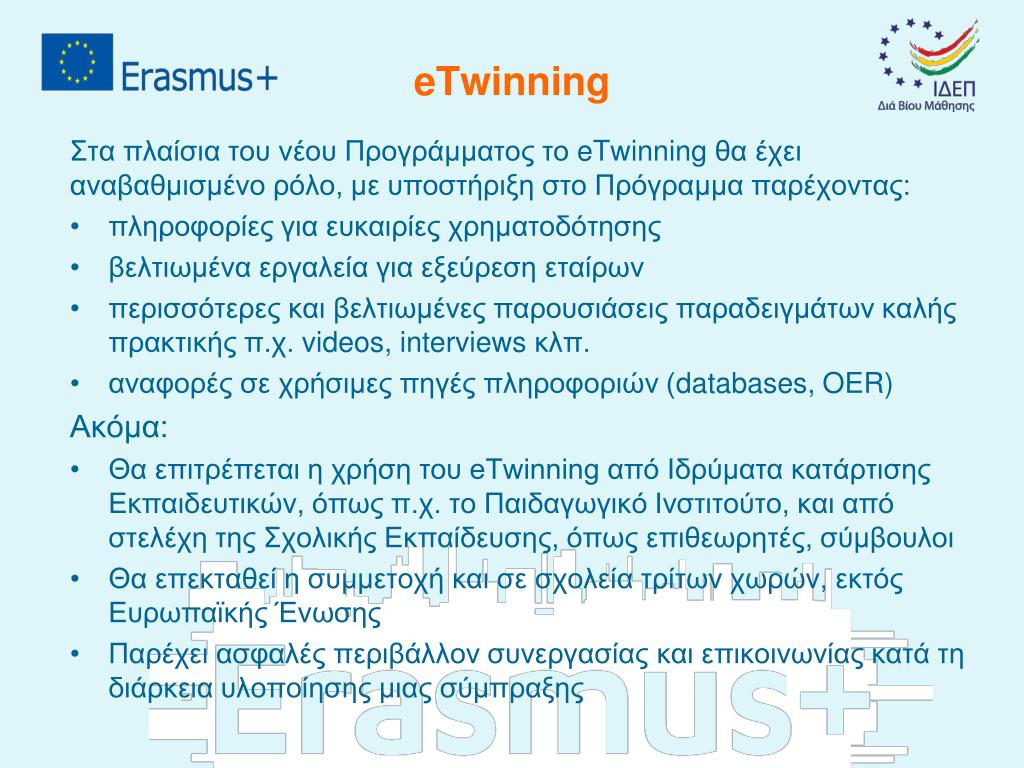 Erasmus+

eTwinning

ΙΔΕΠ
Διά Βίου Μάθησης

Στα πλαίσια του νέου Προγράμματος το eTwinning θα έχει αναβαθμισμένο ρόλο, με υποστήριξη στο Πρόγραμμα παρέχοντας:
• πληροφορίες για ευκαιρίες χρηματοδότησης
• βελτιωμένα εργαλεία για εξεύρεση εταίρων
• περισσότερες και βελτιωμένες παρουσιάσεις παραδειγμάτων καλής πρακτικής π.χ. videos, interviews κλπ.
• αναφορές σε χρήσιμες πηγές πληροφοριών (databases, OER)

Ακόμα:
• Θα επιτρέπεται η χρήση του eTwinning από Ιδρύματα κατάρτισης Εκπαιδευτικών, όπως π.χ. το Παιδαγωγικό Ινστιτούτο, και από στελέχη της Σχολικής Εκπαίδευσης, όπως επιθεωρητές, σύμβουλοι
• Θα επεκταθεί η συμμετοχή και σε σχολεία τρίτων χωρών, εκτός Ευρωπαϊκής Ένωσης
• Παρέχει ασφαλές περιβάλλον συνεργασίας και επικοινωνίας κατά τη διάρκεια υλοποίησης μιας σύμπραξης

Erasmus+